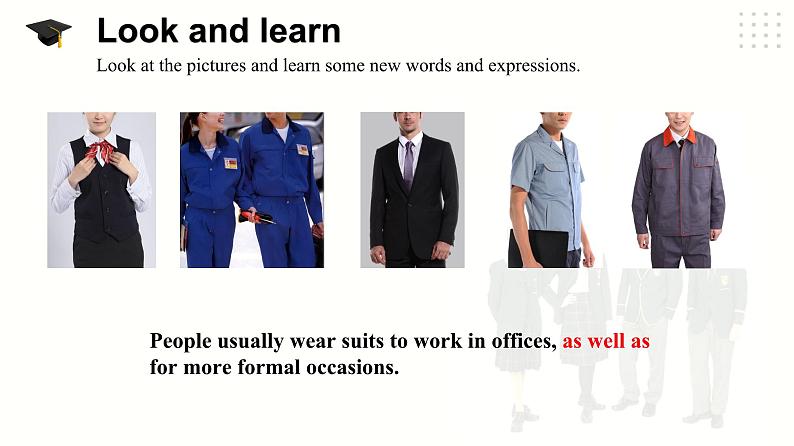 Look and learn

Look at the pictures and learn some new words and expressions.

People usually wear suits to work in offices, as well as for more formal occasions.